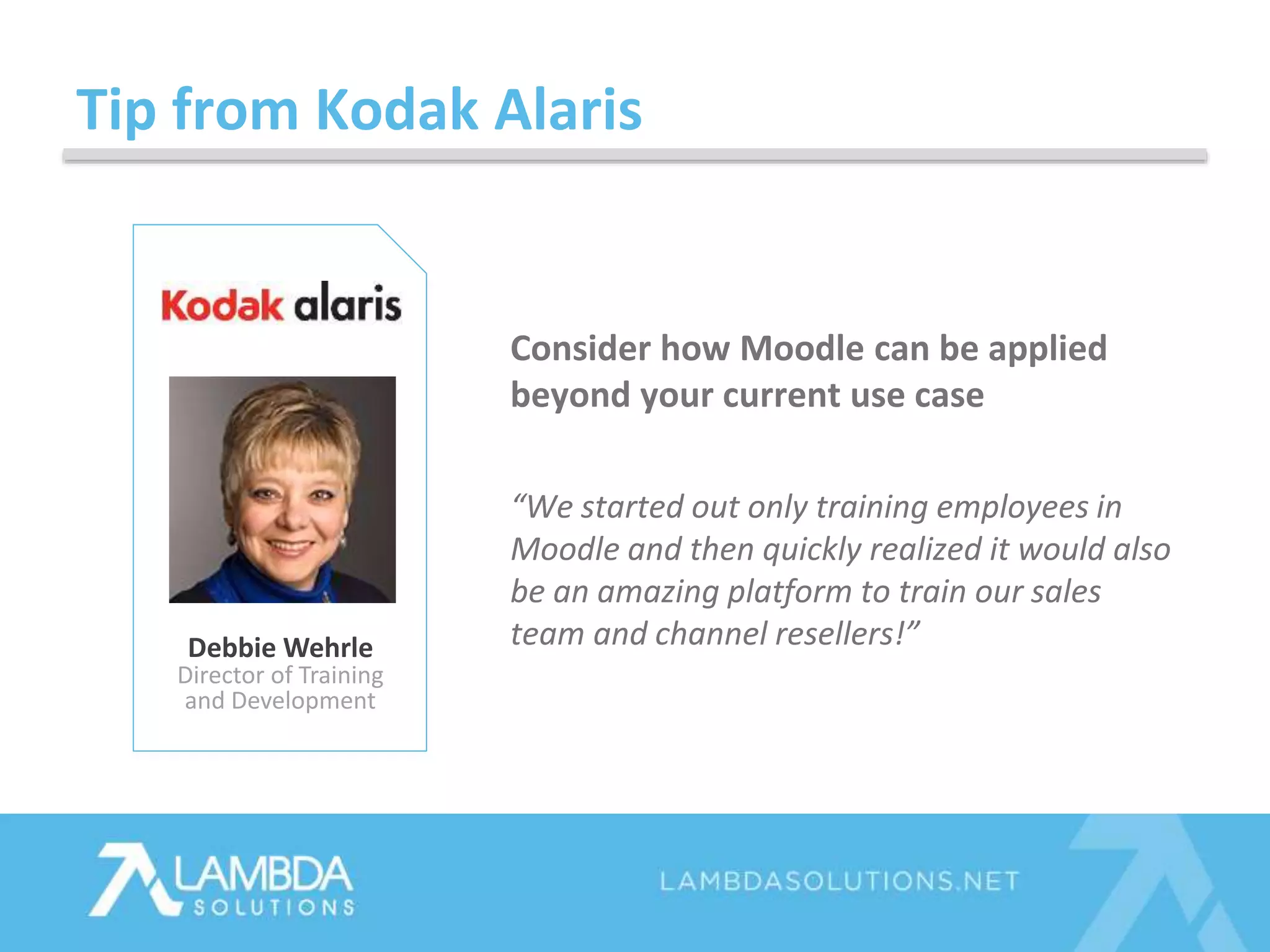 Tip from Kodak Alaris

Kodak alaris

Debbie Wehrle
Director of Training and Development

Consider how Moodle can be applied beyond your current use case

“We started out only training employees in Moodle and then quickly realized it would also be an amazing platform to train our sales team and channel resellers!”

LAMBDA SOLUTIONS

LAMBDASOLUTIONS.NET